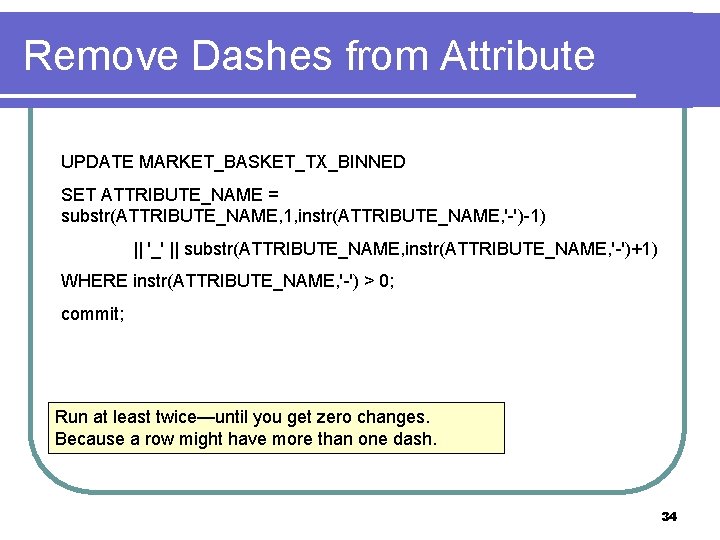 Remove Dashes from Attribute

UPDATE MARKET_BASKET_TX_BINNED

SET ATTRIBUTE_NAME = substr(ATTRIBUTE_NAME,1,instr(ATTRIBUTE_NAME,'-')-1)

|| '_' || substr(ATTRIBUTE_NAME,instr(ATTRIBUTE_NAME,'-')+1)

WHERE instr(ATTRIBUTE_NAME,'-') > 0;

commit;

Run at least twice—until you get zero changes.
Because a row might have more than one dash.

34